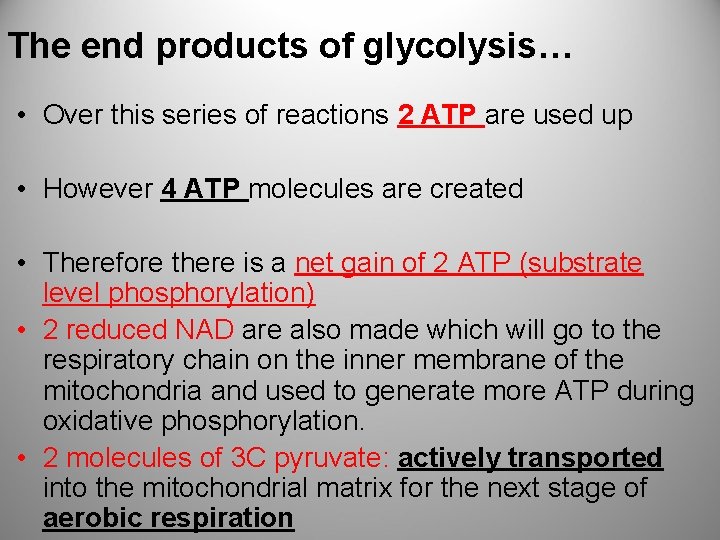 The end products of glycolysis…

• Over this series of reactions 2 ATP are used up

• However 4 ATP molecules are created

• Therefore there is a net gain of 2 ATP (substrate level phosphorylation)

• 2 reduced NAD are also made which will go to the respiratory chain on the inner membrane of the mitochondria and used to generate more ATP during oxidative phosphorylation.

• 2 molecules of 3C pyruvate: actively transported into the mitochondrial matrix for the next stage of aerobic respiration